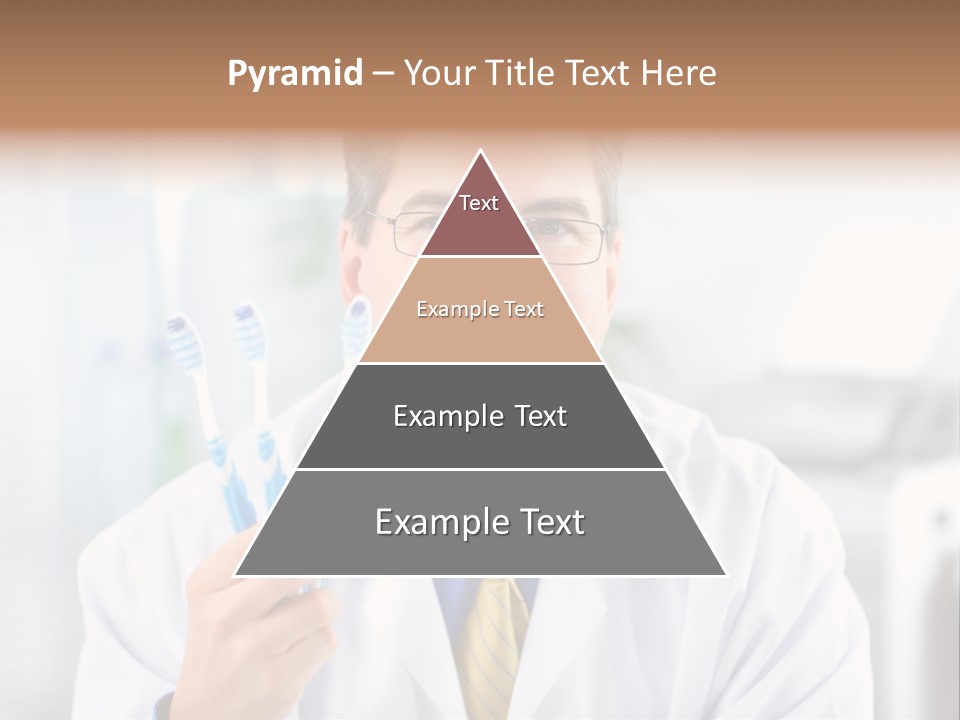 Pyramid – Your Title Text Here

Text

Example Text

Example Text

Example Text